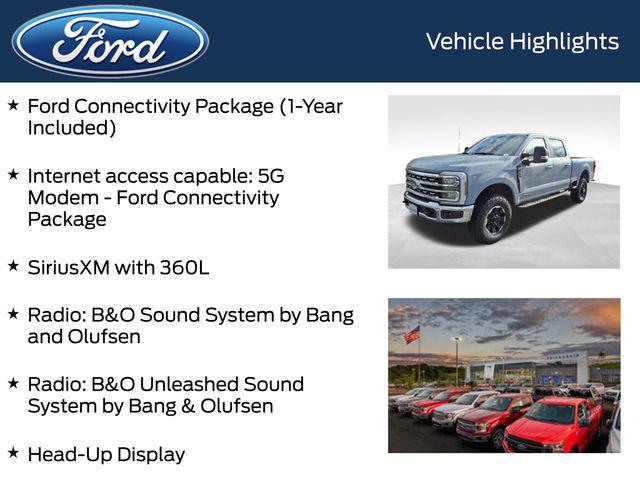 Ford

Vehicle Highlights

★ Ford Connectivity Package (1-Year Included)

★ Internet access capable: 5G Modem - Ford Connectivity Package

★ SiriusXM with 360L

★ Radio: B&O Sound System by Bang and Olufsen

★ Radio: B&O Unleashed Sound System by Bang & Olufsen

★ Head-Up Display